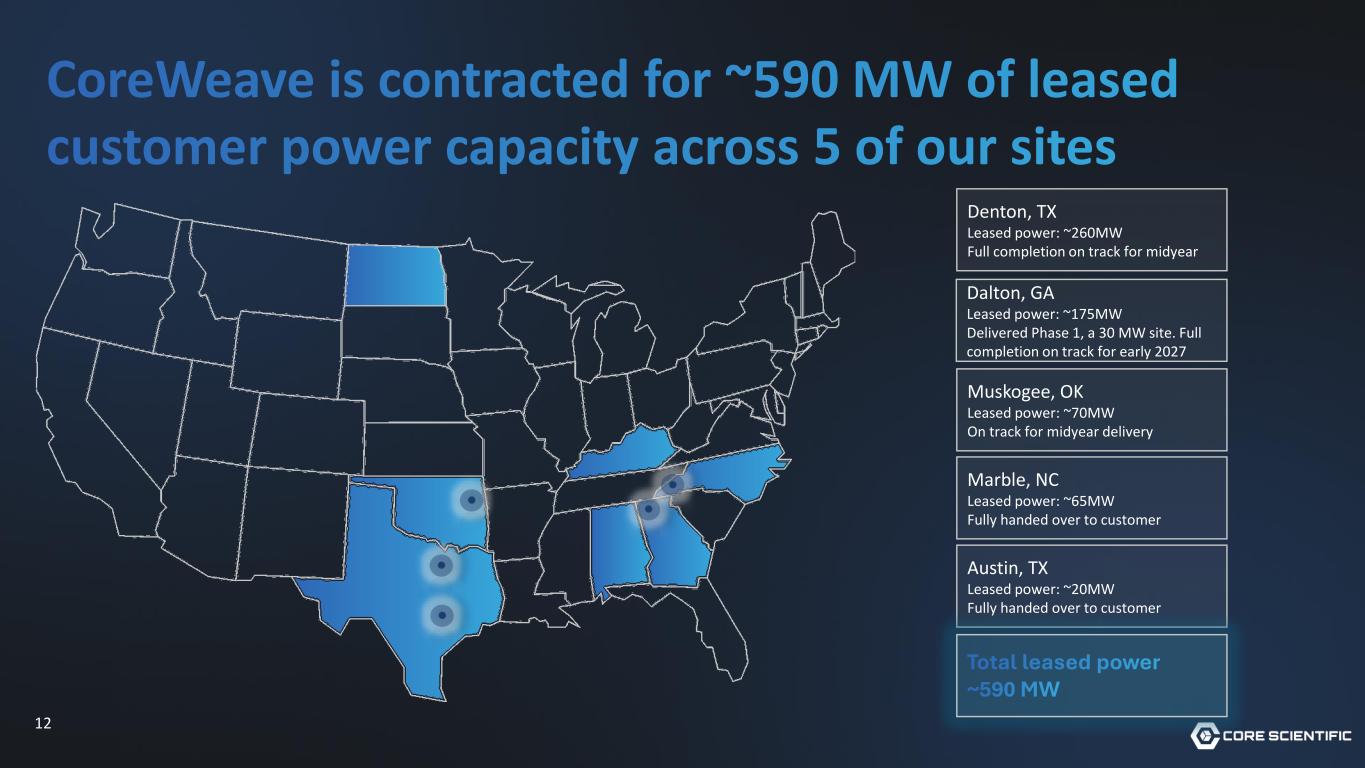 CoreWeave is contracted for ~590 MW of leased customer power capacity across 5 of our sites

Denton, TX
Leased power: ~260MW
Full completion on track for midyear

Dalton, GA
Leased power: ~175MW
Delivered Phase 1, a 30 MW site. Full completion on track for early 2027

Muskogee, OK
Leased power: ~70MW
On track for midyear delivery

Marble, NC
Leased power: ~65MW
Fully handed over to customer

Austin, TX
Leased power: ~20MW
Fully handed over to customer

Total leased power
~590 MW

12

CORE SCIENTIFIC